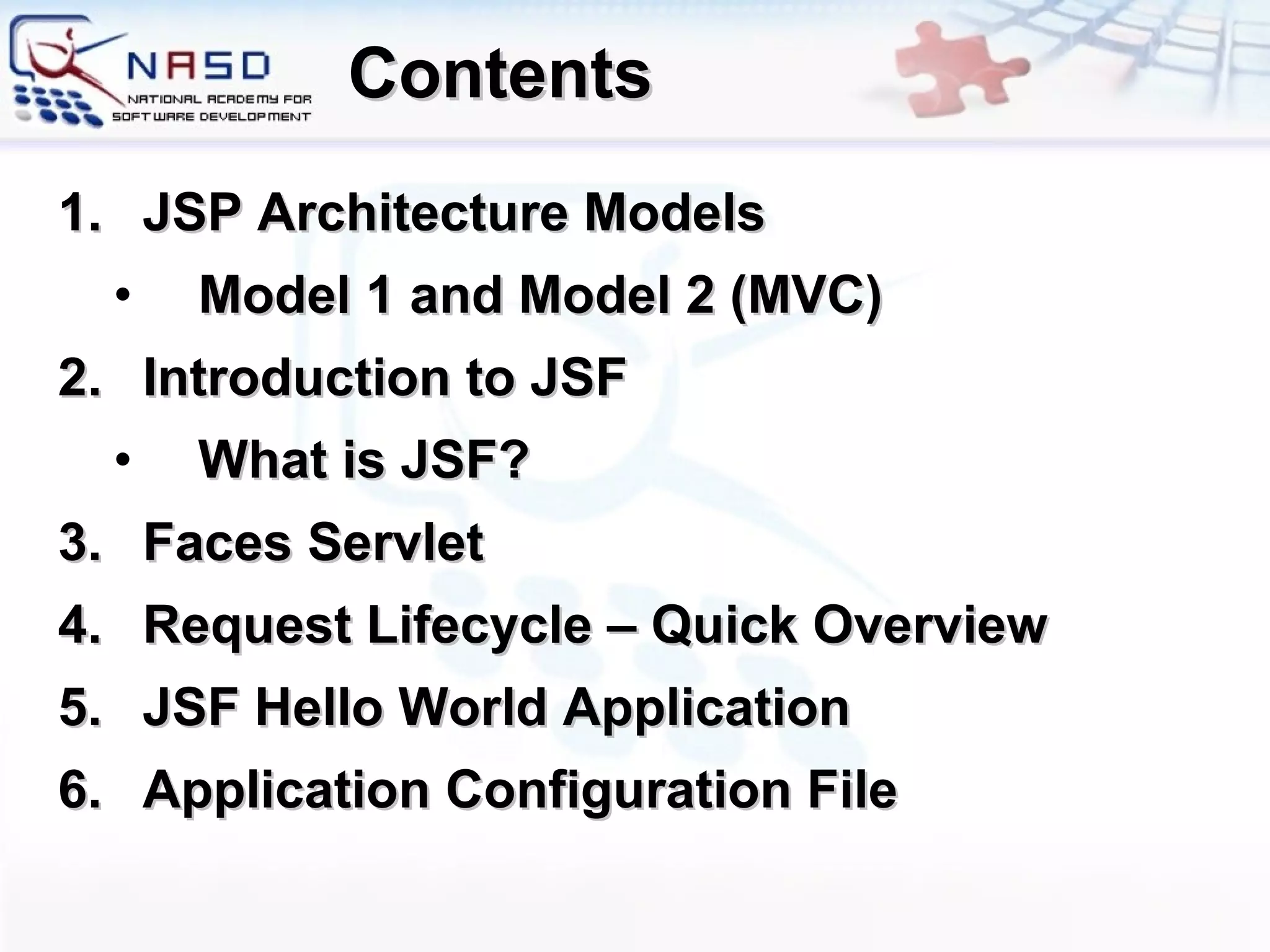 NASD
NATIONAL ACADEMY FOR SOFTWARE DEVELOPMENT

Contents

1. JSP Architecture Models
• Model 1 and Model 2 (MVC)
2. Introduction to JSF
• What is JSF?
3. Faces Servlet
4. Request Lifecycle – Quick Overview
5. JSF Hello World Application
6. Application Configuration File